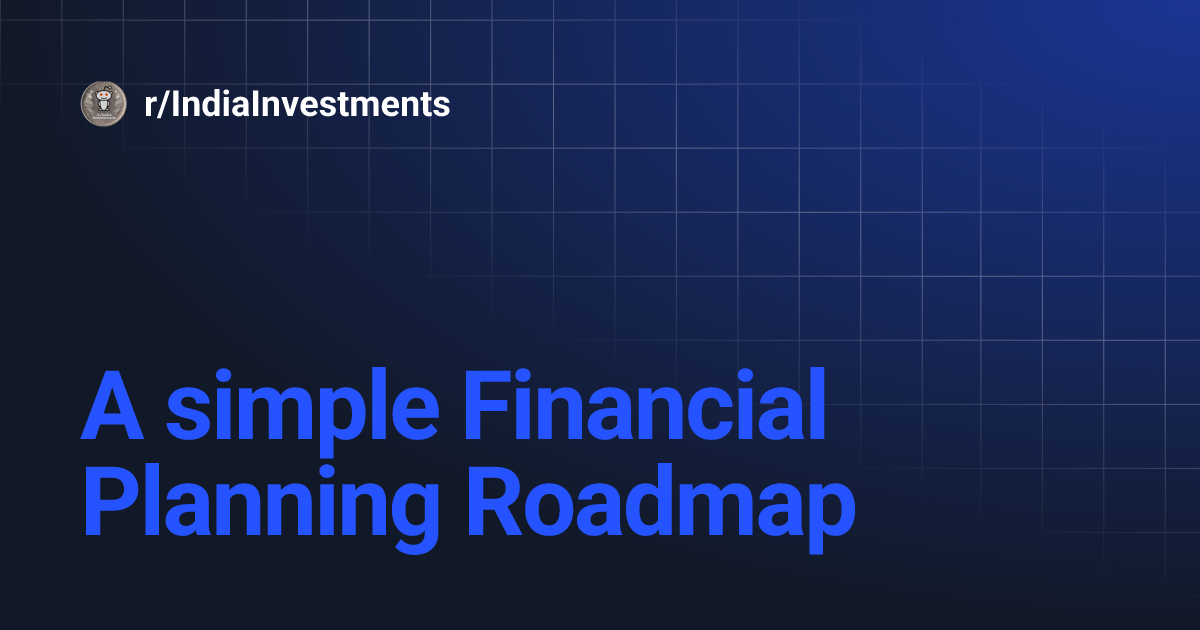 r/IndiaInvestments

A simple Financial Planning Roadmap